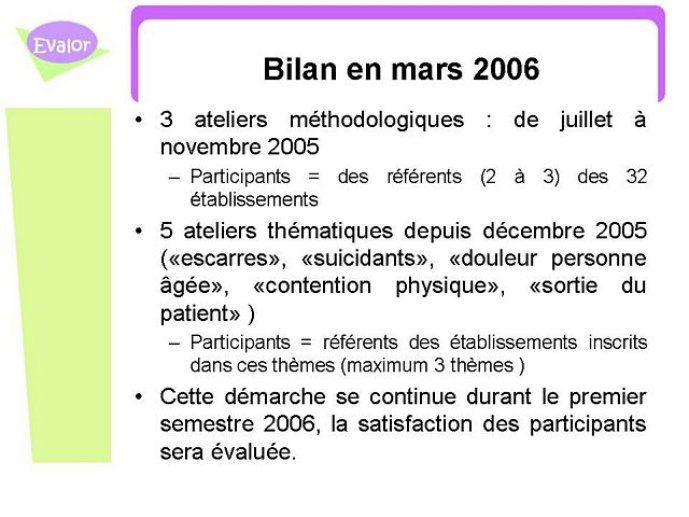 Evalor

Bilan en mars 2006

• 3 ateliers méthodologiques : de juillet à novembre 2005
– Participants = des référents (2 à 3) des 32 établissements

• 5 ateliers thématiques depuis décembre 2005 («escarres», «suicidants», «douleur personne âgée», «contention physique», «sortie du patient» )
– Participants = référents des établissements inscrits dans ces thèmes (maximum 3 thèmes )

• Cette démarche se continue durant le premier semestre 2006, la satisfaction des participants sera évaluée.